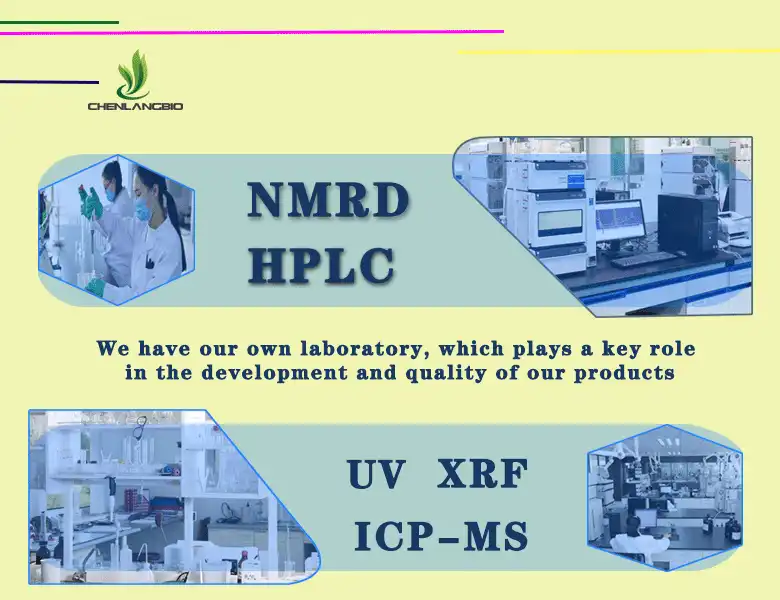 CHENLANGBIO

NMRD
HPLC

We have our own laboratory, which plays a key role in the development and quality of our products

UV XRF
ICP-MS